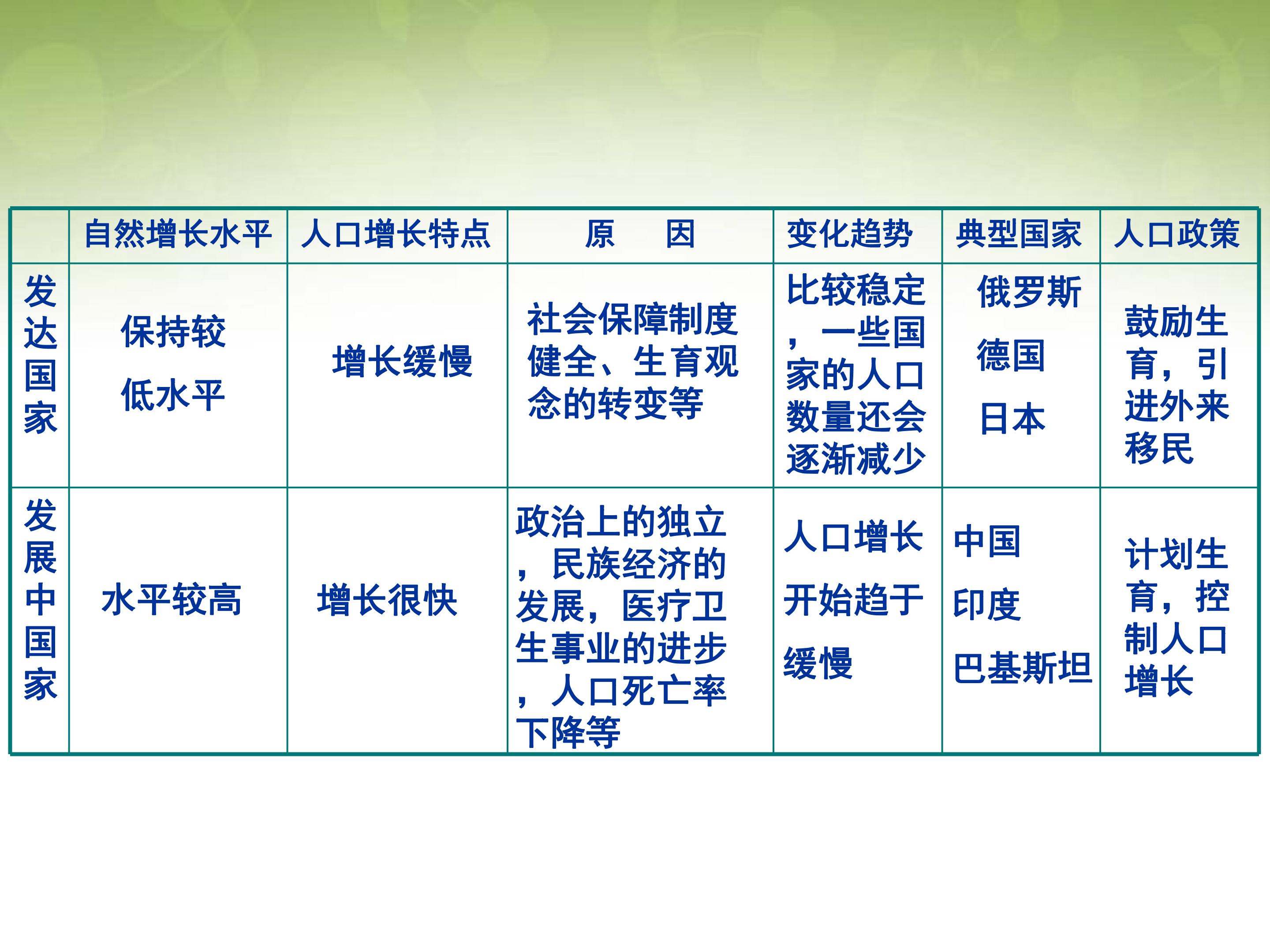 |  | 自然增长水平 | 人口增长特点 | 原　因 | 变化趋势 | 典型国家 | 人口政策 |
|---|---|---|---|---|---|---|
| 发达国家 | 保持较低水平 | 增长缓慢 | 社会保障制度健全、生育观念的转变等 | 比较稳定，一些国家的人口数量还会逐渐减少 | 俄罗斯 德国 日本 | 鼓励生育，引进外来移民 |
| 发展中国家 | 水平较高 | 增长很快 | 政治上的独立，民族经济的发展，医疗卫生事业的进步，人口死亡率下降等 | 人口增长开始趋于缓慢 | 中国 印度 巴基斯坦 | 计划生育，控制人口增长 |